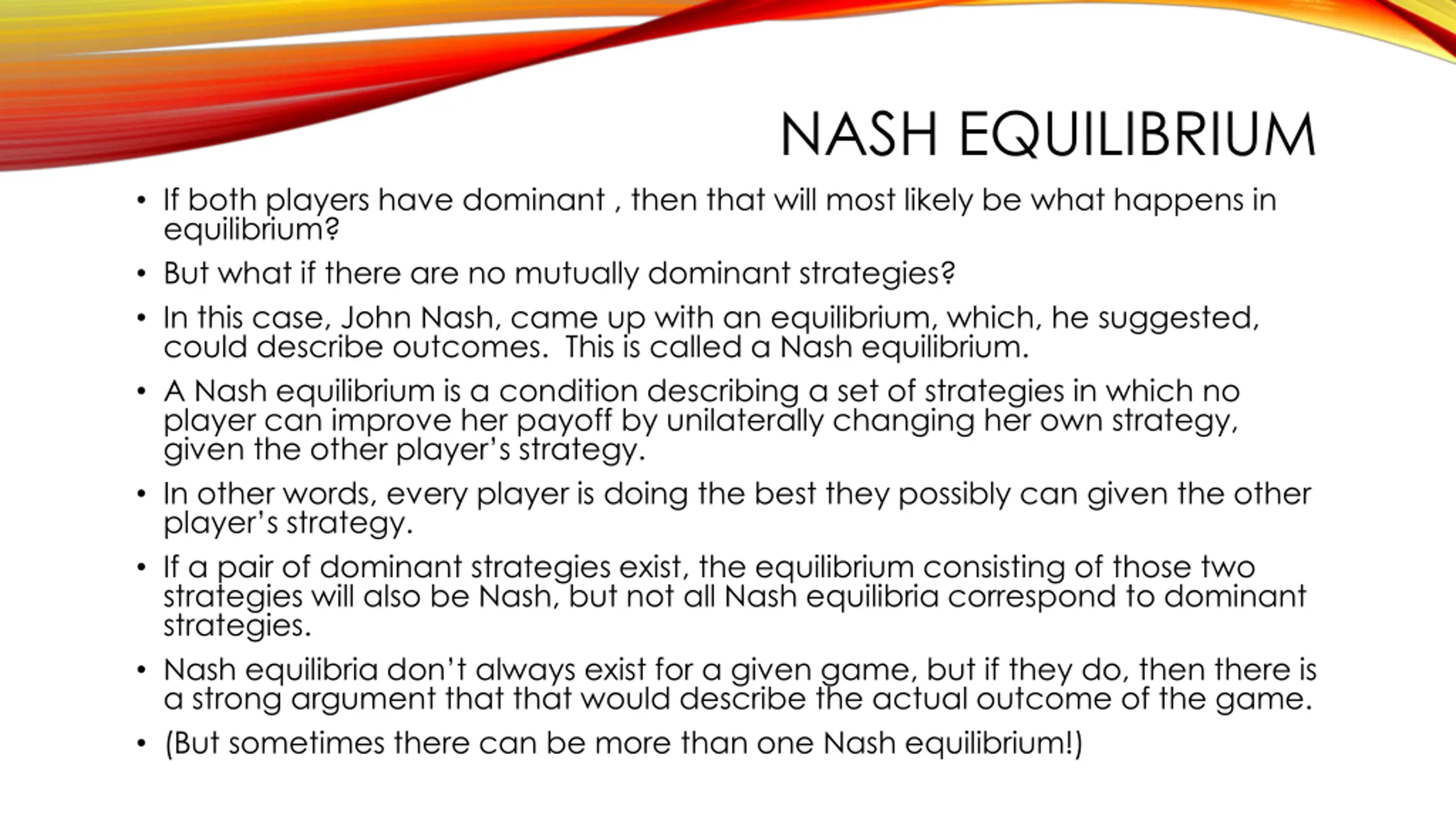 NASH EQUILIBRIUM

• If both players have dominant , then that will most likely be what happens in equilibrium?

• But what if there are no mutually dominant strategies?

• In this case, John Nash, came up with an equilibrium, which, he suggested, could describe outcomes. This is called a Nash equilibrium.

• A Nash equilibrium is a condition describing a set of strategies in which no player can improve her payoff by unilaterally changing her own strategy, given the other player's strategy.

• In other words, every player is doing the best they possibly can given the other player's strategy.

• If a pair of dominant strategies exist, the equilibrium consisting of those two strategies will also be Nash, but not all Nash equilibria correspond to dominant strategies.

• Nash equilibria don't always exist for a given game, but if they do, then there is a strong argument that that would describe the actual outcome of the game.

• (But sometimes there can be more than one Nash equilibrium!)